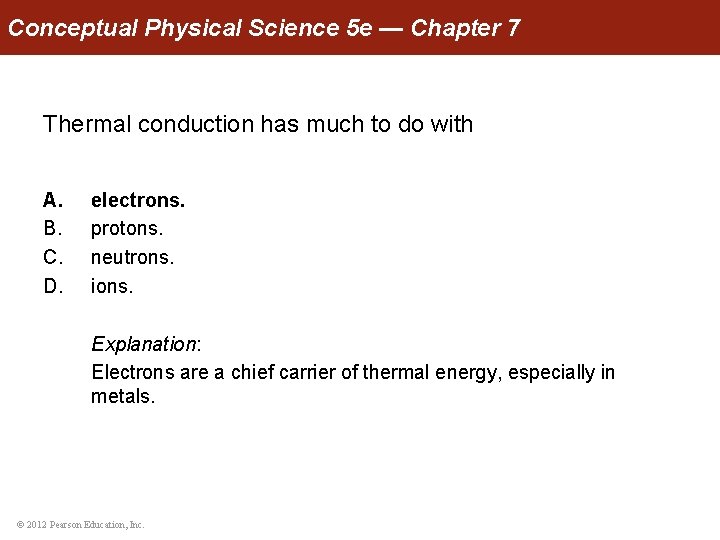 Conceptual Physical Science 5e — Chapter 7

Thermal conduction has much to do with

A. electrons.
B. protons.
C. neutrons.
D. ions.

Explanation:
Electrons are a chief carrier of thermal energy, especially in metals.

© 2012 Pearson Education, Inc.